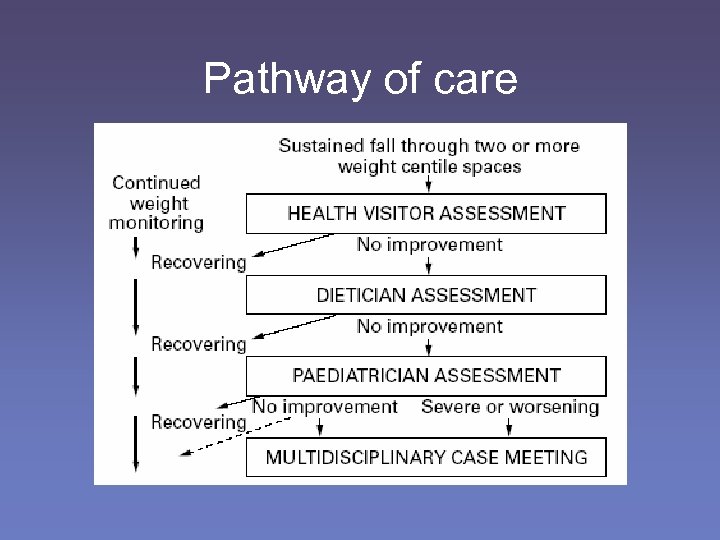 Pathway of care

Sustained fall through two or more weight centile spaces

Continued weight monitoring

HEALTH VISITOR ASSESSMENT

Recovering

No improvement

DIETICIAN ASSESSMENT

Recovering

No improvement

PAEDIATRICIAN ASSESSMENT

Recovering

No improvement

Severe or worsening

MULTIDISCIPLINARY CASE MEETING